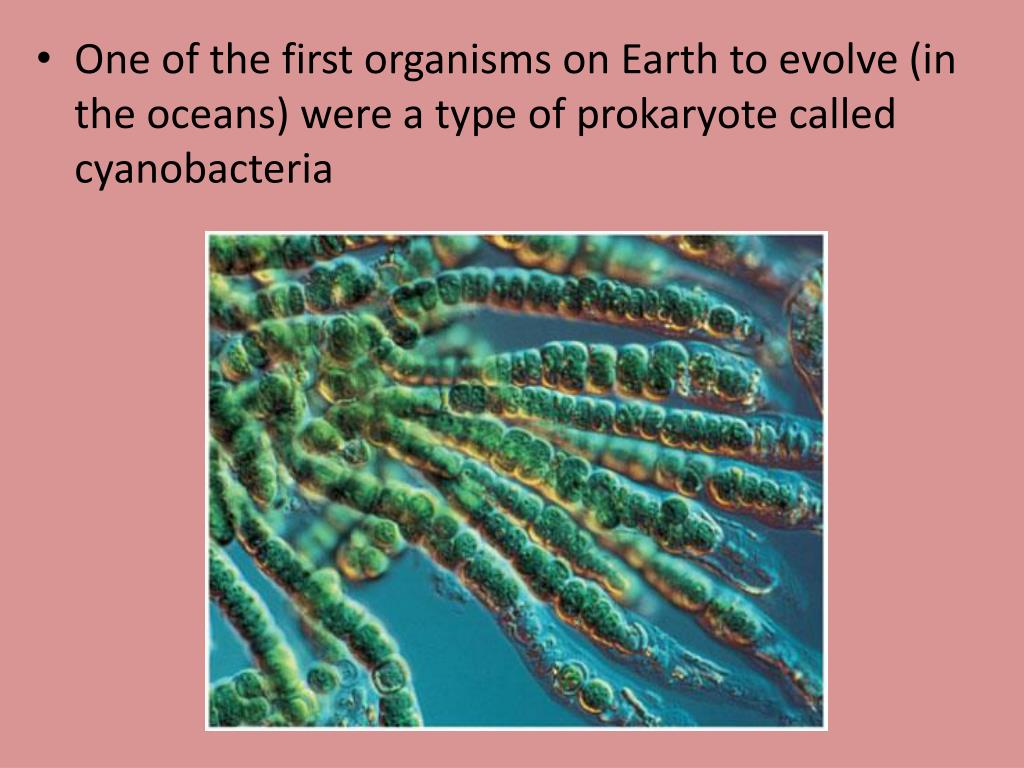 • One of the first organisms on Earth to evolve (in the oceans) were a type of prokaryote called cyanobacteria